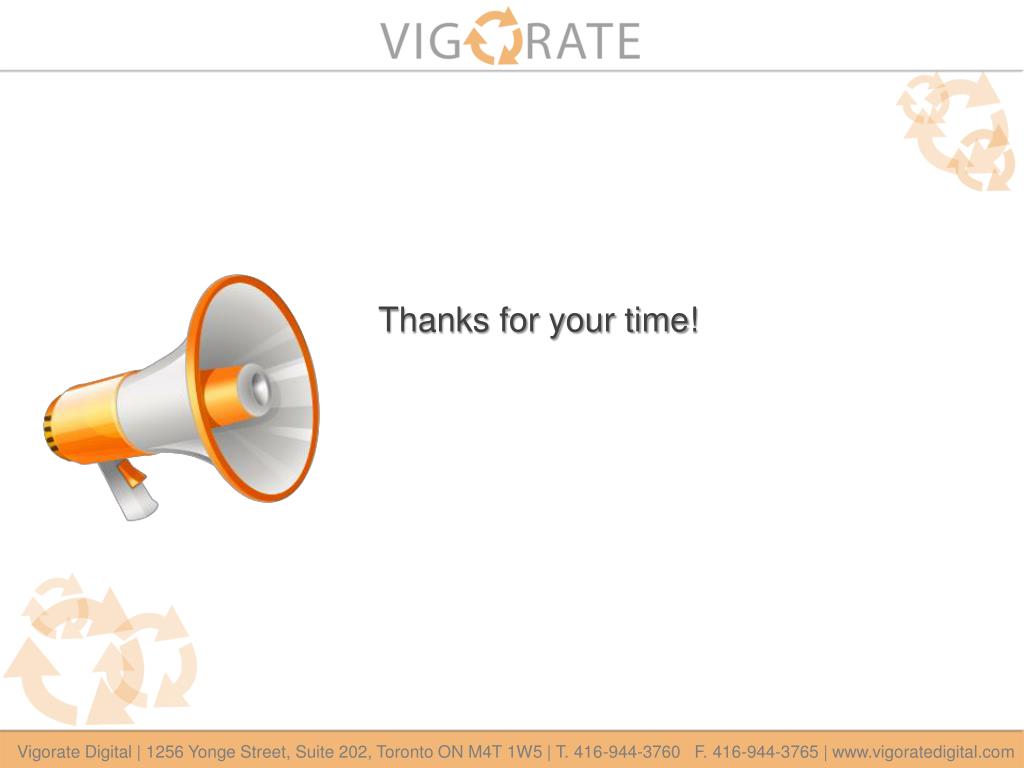 VIGORATE

Thanks for your time!

Vigorate Digital | 1256 Yonge Street, Suite 202, Toronto ON M4T 1W5 | T. 416-944-3760 F. 416-944-3765 | www.vigoratedigital.com